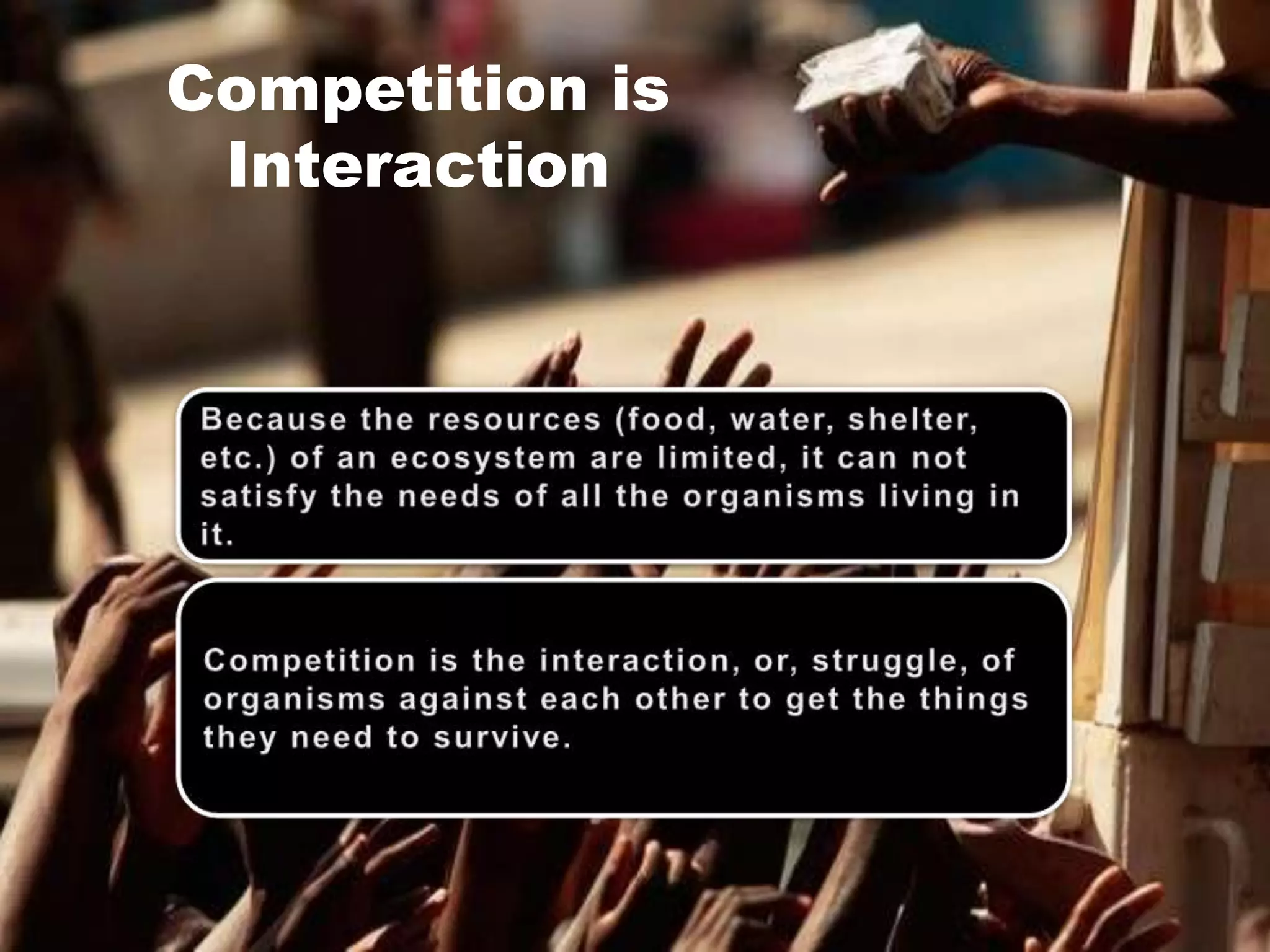 Competition is Interaction

Because the resources (food, water, shelter, etc.) of an ecosystem are limited, it can not satisfy the needs of all the organisms living in it.

Competition is the interaction, or, struggle, of organisms against each other to get the things they need to survive.